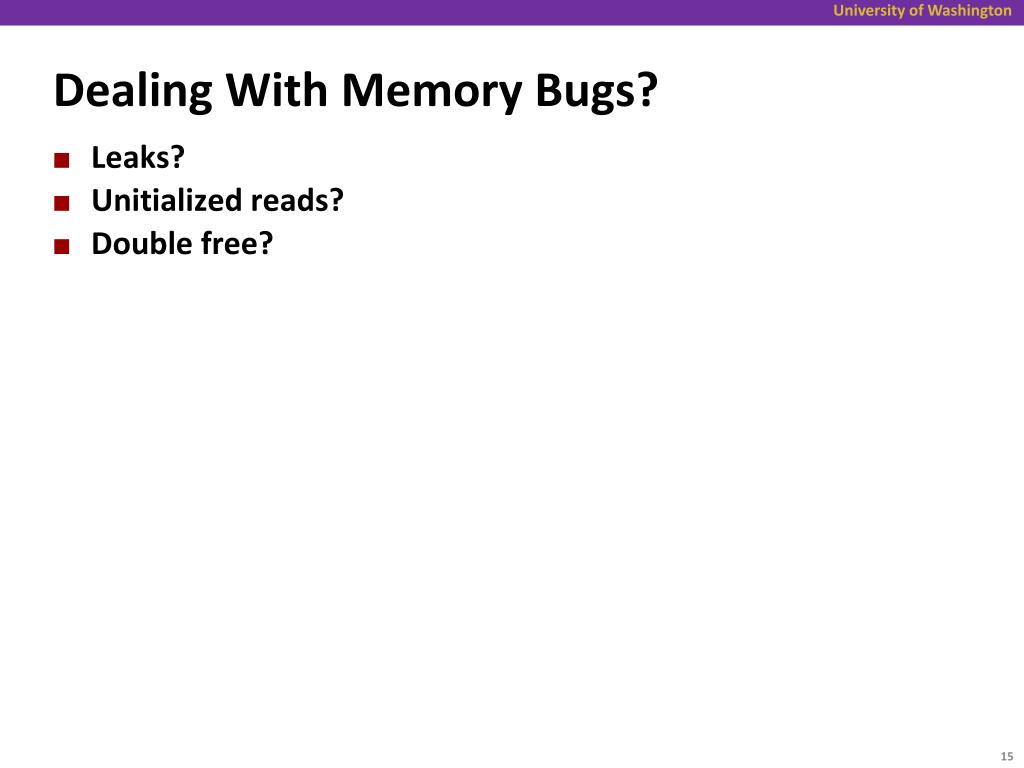 University of Washington

Dealing With Memory Bugs?

- Leaks?
- Unitialized reads?
- Double free?

15